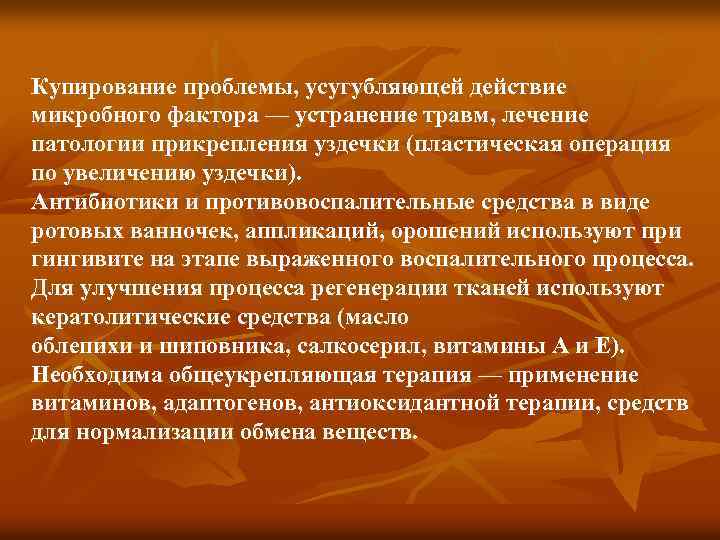 Купирование проблемы, усугубляющей действие микробного фактора — устранение травм, лечение патологии прикрепления уздечки (пластическая операция по увеличению уздечки).
Антибиотики и противовоспалительные средства в виде ротовых ванночек, аппликаций, орошений используют при гингивите на этапе выраженного воспалительного процесса.
Для улучшения процесса регенерации тканей используют кератолитические средства (масло
облепихи и шиповника, салкосерил, витамины А и Е).
Необходима общеукрепляющая терапия — применение витаминов, адаптогенов, антиоксидантной терапии, средств для нормализации обмена веществ.